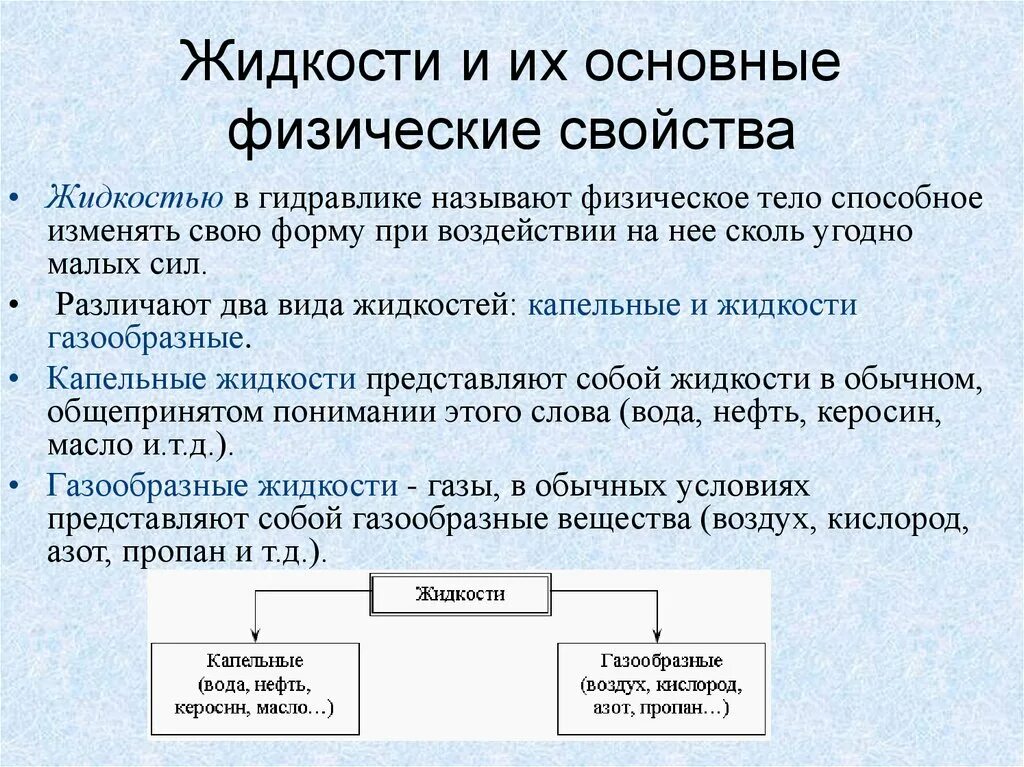 Жидкости и их основные физические свойства

• Жидкостью в гидравлике называют физическое тело способное изменять свою форму при воздействии на нее сколь угодно малых сил.

• Различают два вида жидкостей: капельные и жидкости газообразные.

• Капельные жидкости представляют собой жидкости в обычном, общепринятом понимании этого слова (вода, нефть, керосин, масло и.т.д.).

• Газообразные жидкости - газы, в обычных условиях представляют собой газообразные вещества (воздух, кислород, азот, пропан и т.д.).

Жидкости

Капельные (вода, нефть, керосин, масло…)

Газообразные (воздух, кислород, азот, пропан…)